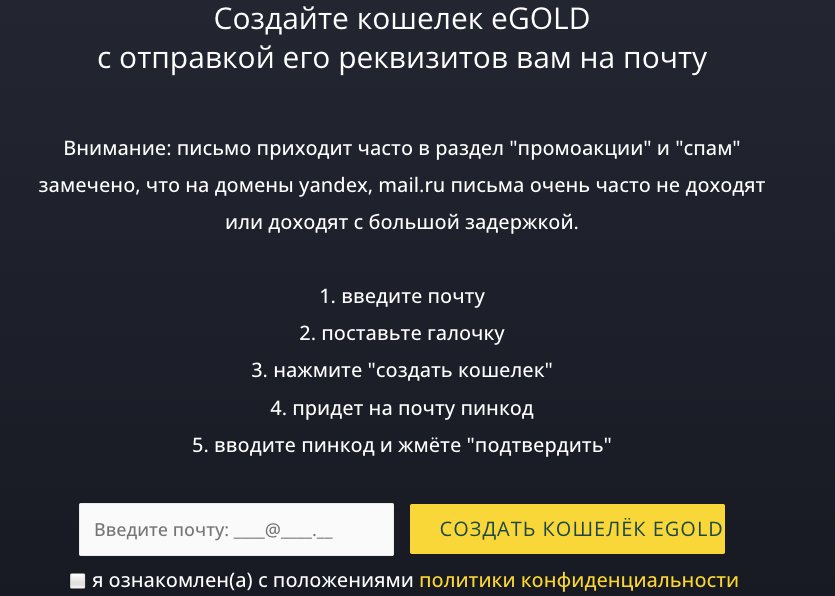 Создайте кошелек eGOLD
с отправкой его реквизитов вам на почту

Внимание: письмо приходит часто в раздел "промоакции" и "спам" замечено, что на домены yandex, mail.ru письма очень часто не доходят или доходят с большой задержкой.

1. введите почту
2. поставьте галочку
3. нажмите "создать кошелек"
4. придет на почту пинкод
5. вводите пинкод и жмёте "подтвердить"

Введите почту: ____@____.__

СОЗДАТЬ КОШЕЛЁК EGOLD

я ознакомлен(а) с положениями политики конфиденциальности